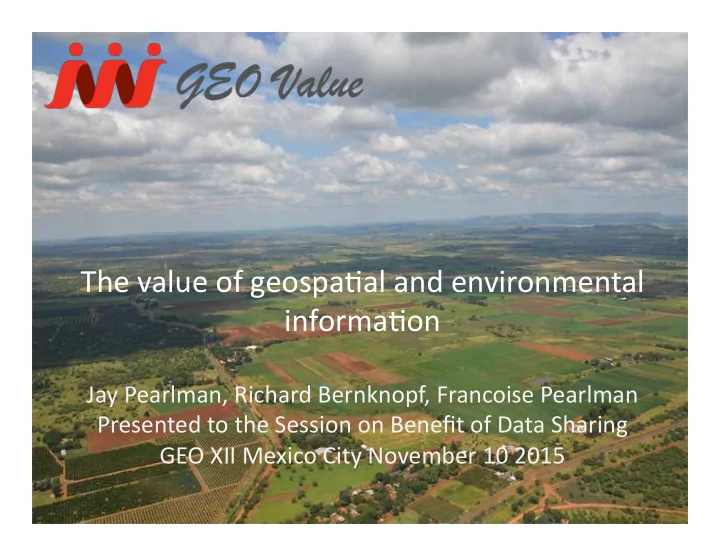 GEO Value

The value of geospatial and environmental information

Jay Pearlman, Richard Bernknopf, Francoise Pearlman
Presented to the Session on Benefit of Data Sharing
GEO XII Mexico City November 10 2015